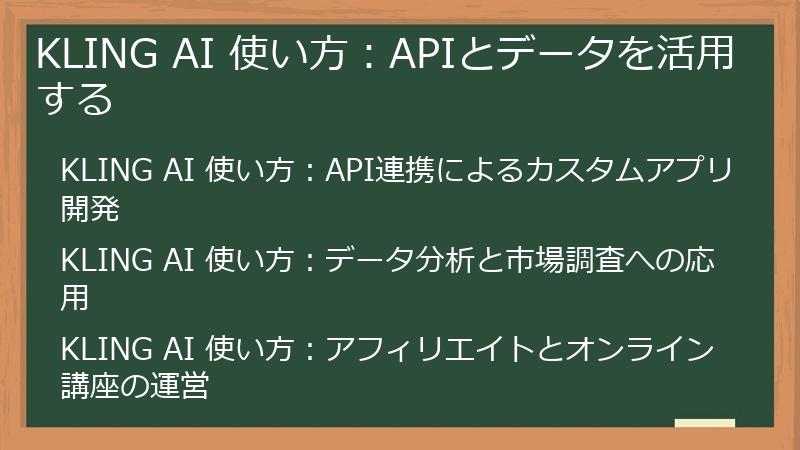 KLING AI 使い方：APIとデータを活用する

KLING AI 使い方：API連携によるカスタムアプリ開発

KLING AI 使い方：データ分析と市場調査への応用

KLING AI 使い方：アフィリエイトとオンライン講座の運営